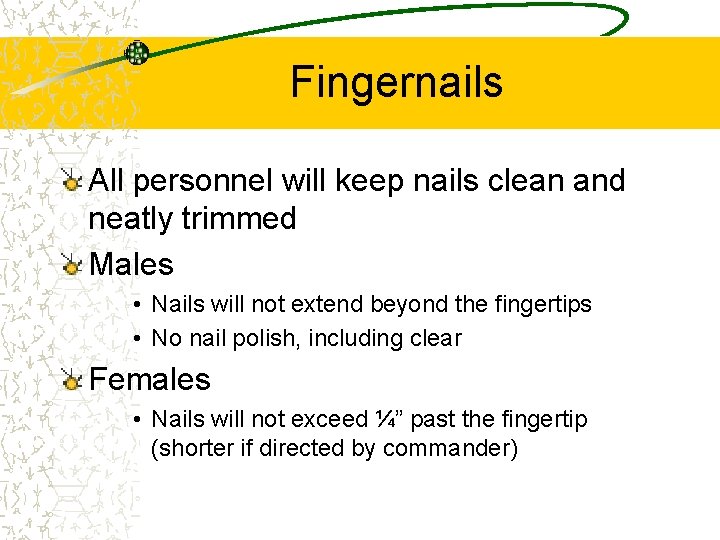 Fingernails

All personnel will keep nails clean and neatly trimmed

Males

• Nails will not extend beyond the fingertips

• No nail polish, including clear

Females

• Nails will not exceed ¼” past the fingertip (shorter if directed by commander)